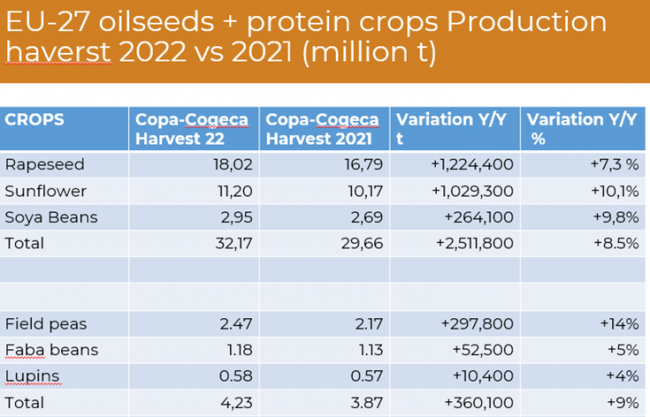 EU-27 oilseeds + protein crops Production haverst 2022 vs 2021 (million t)

| CROPS | Copa-Cogeca Harvest 22 | Copa-Cogeca Harvest 2021 | Variation Y/Y t | Variation Y/Y % |
|---|---|---|---|---|
| Rapeseed | 18,02 | 16,79 | +1,224,400 | +7,3 % |
| Sunflower | 11,20 | 10,17 | +1,029,300 | +10,1% |
| Soya Beans | 2,95 | 2,69 | +264,100 | +9,8% |
| Total | 32,17 | 29,66 | +2,511,800 | +8.5% |
| | | | | |
| | | | | |
| Field peas | 2.47 | 2.17 | +297,800 | +14% |
| Faba beans | 1.18 | 1.13 | +52,500 | +5% |
| Lupins | 0.58 | 0.57 | +10,400 | +4% |
| Total | 4,23 | 3.87 | +360,100 | +9% |